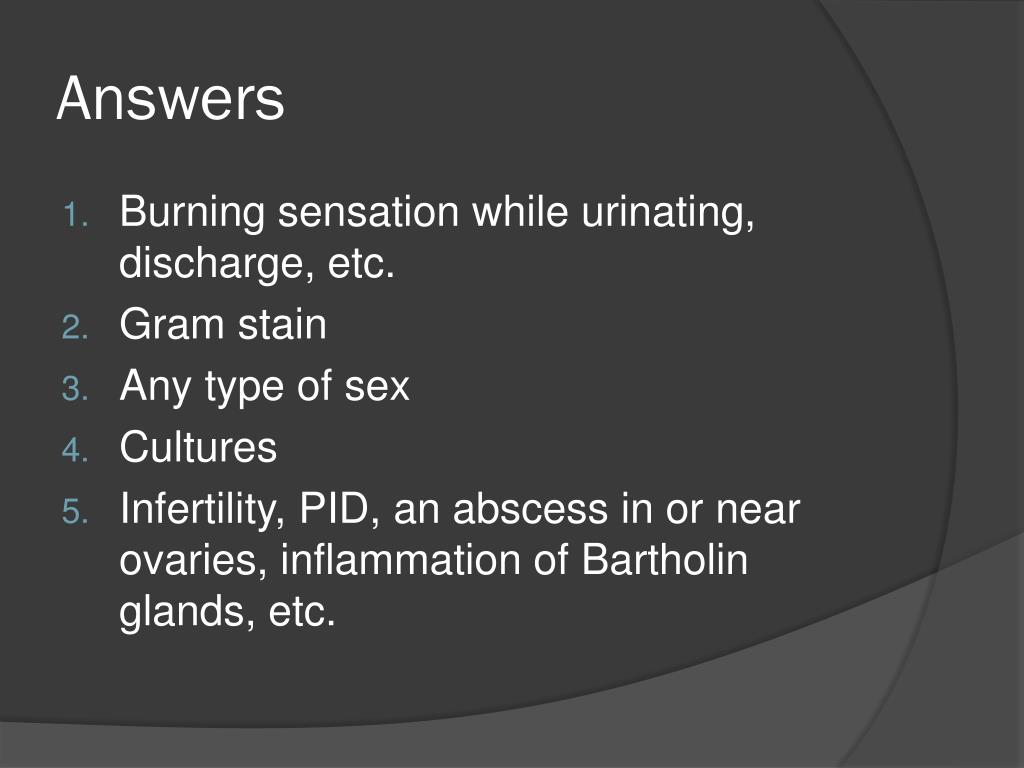 Answers

1. Burning sensation while urinating, discharge, etc.
2. Gram stain
3. Any type of sex
4. Cultures
5. Infertility, PID, an abscess in or near ovaries, inflammation of Bartholin glands, etc.